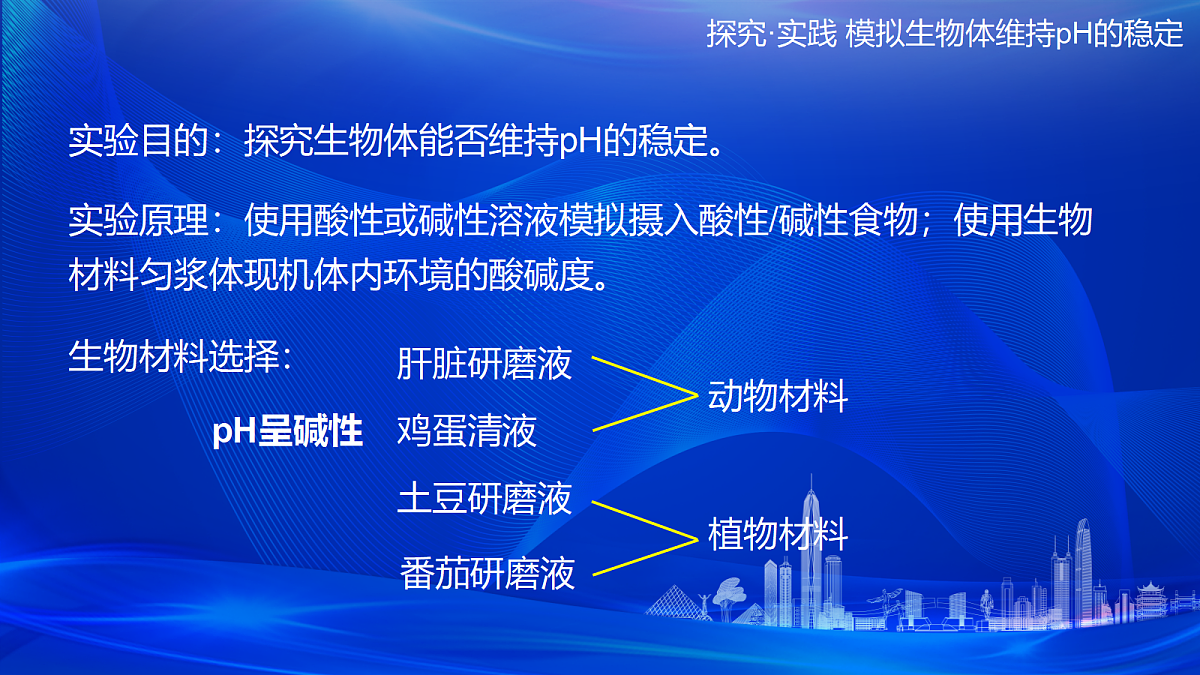 探究·实践 模拟生物体维持pH的稳定

实验目的：探究生物体能否维持pH的稳定。

实验原理：使用酸性或碱性溶液模拟摄入酸性/碱性食物；使用生物材料匀浆体现机体内环境的酸碱度。

生物材料选择：

肝脏研磨液

pH呈碱性 鸡蛋清液

动物材料

土豆研磨液

番茄研磨液

植物材料